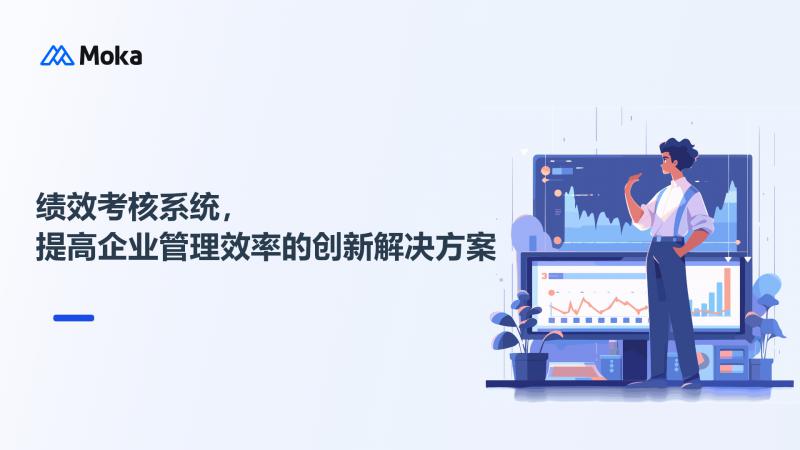 Moka

绩效考核系统，
提高企业管理效率的创新解决方案